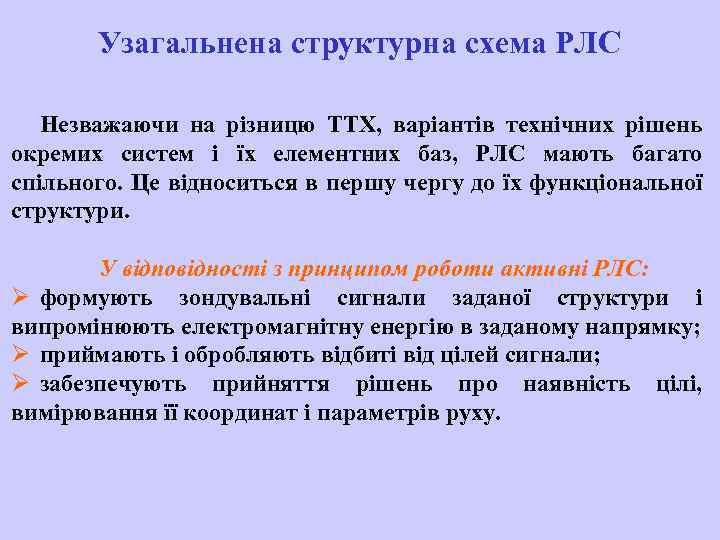 Узагальнена структурна схема РЛС

Незважаючи на різницю ТТХ, варіантів технічних рішень окремих систем і їх елементних баз, РЛС мають багато спільного. Це відноситься в першу чергу до їх функціональної структури.

У відповідності з принципом роботи активні РЛС:
➢ формують зондувальні сигнали заданої структури і випромінюють електромагнітну енергію в заданому напрямку;
➢ приймають і обробляють відбиті від цілей сигнали;
➢ забезпечують прийняття рішень про наявність цілі, вимірювання її координат і параметрів руху.